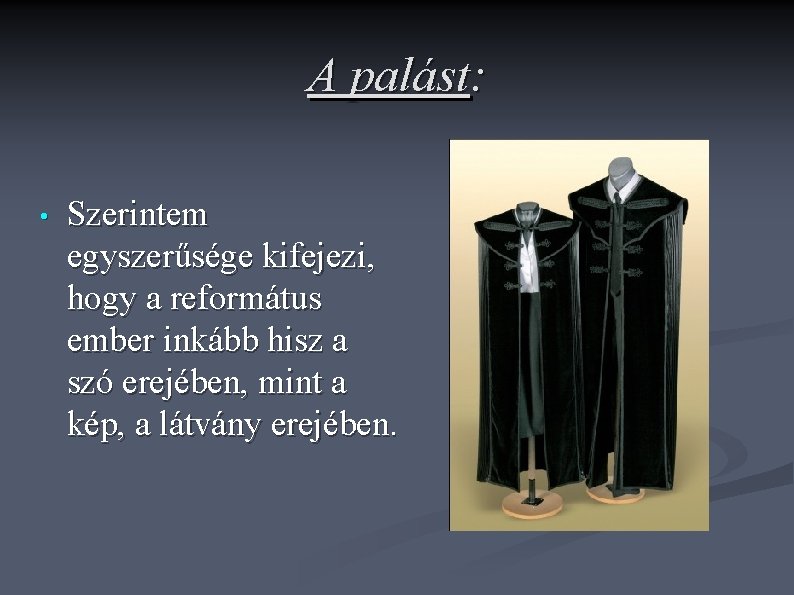 A palást:

• Szerintem egyszerűsége kifejezi, hogy a református ember inkább hisz a szó erejében, mint a kép, a látvány erejében.